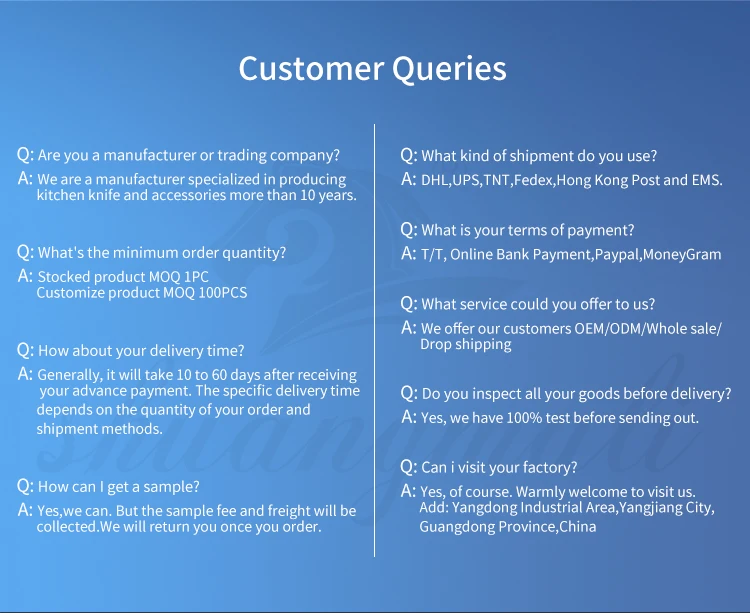 Customer Queries

Q: Are you a manufacturer or trading company?
A: We are a manufacturer specialized in producing kitchen knife and accessories more than 10 years.

Q: What's the minimum order quantity?
A: Stocked product MOQ 1PC
Customize product MOQ 100PCS

Q: How about your delivery time?
A: Generally, it will take 10 to 60 days after receiving your advance payment. The specific delivery time depends on the quantity of your order and shipment methods.

Q: How can I get a sample?
A: Yes,we can. But the sample fee and freight will be collected.We will return you once you order.

Q: What kind of shipment do you use?
A: DHL,UPS,TNT,Fedex,Hong Kong Post and EMS.

Q: What is your terms of payment?
A: T/T, Online Bank Payment,Paypal,MoneyGram

Q: What service could you offer to us?
A: We offer our customers OEM/ODM/Whole sale/ Drop shipping

Q: Do you inspect all your goods before delivery?
A: Yes, we have 100% test before sending out.

Q: Can i visit your factory?
A: Yes, of course. Warmly welcome to visit us.
Add: Yangdong Industrial Area,Yangjiang City, Guangdong Province,China